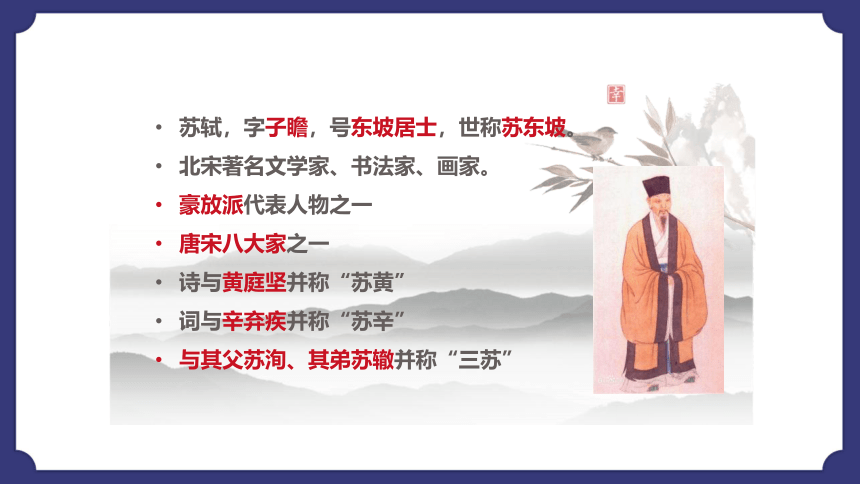 • 苏轼，字子瞻，号东坡居士，世称苏东坡。
• 北宋著名文学家、书法家、画家。
• 豪放派代表人物之一
• 唐宋八大家之一
• 诗与黄庭坚并称“苏黄”
• 词与辛弃疾并称“苏辛”
• 与其父苏洵、其弟苏辙并称“三苏”